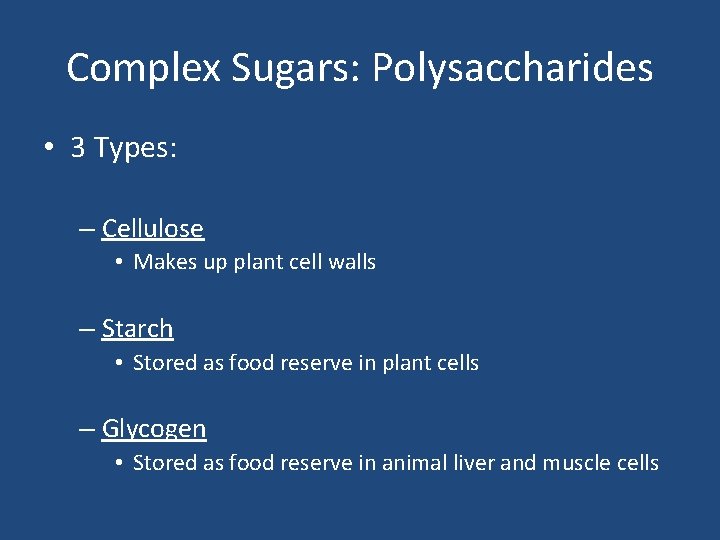 Complex Sugars: Polysaccharides

• 3 Types:

– Cellulose
• Makes up plant cell walls

– Starch
• Stored as food reserve in plant cells

– Glycogen
• Stored as food reserve in animal liver and muscle cells